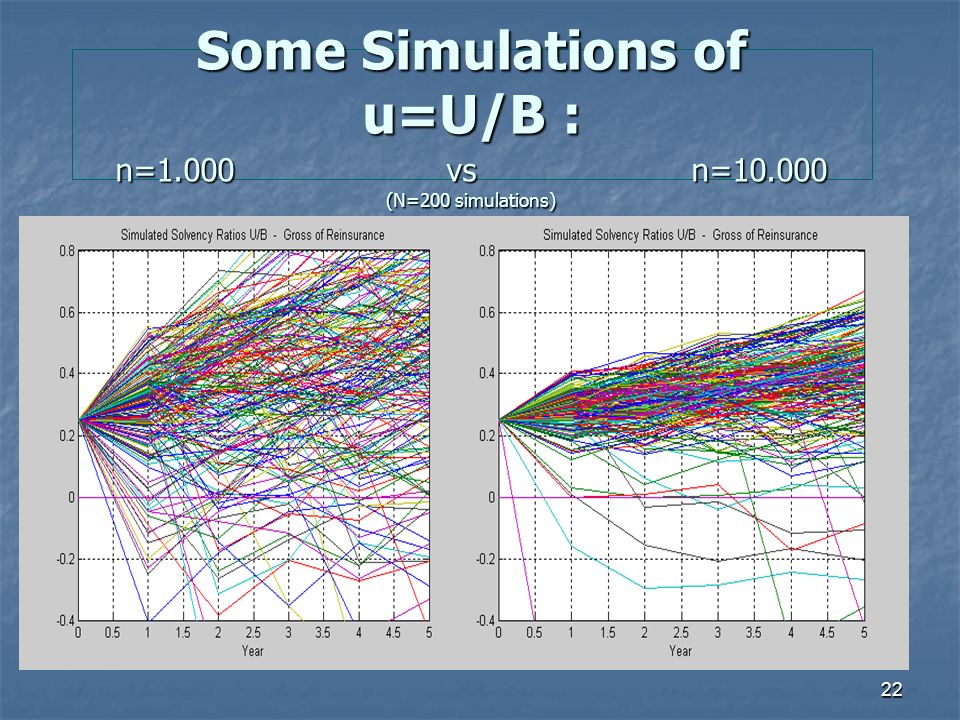 Some Simulations of u=U/B :

n=1.000 vs n=10.000

(N=200 simulations)

Simulated Solvency Ratios U/B - Gross of Reinsurance

0.8
0.6
0.4
0.2
0
-0.2
-0.4

0 0.5 1 1.5 2 2.5 3 3.5 4 4.5 5

Year

Simulated Solvency Ratios U/B - Gross of Reinsurance

0.8
0.6
0.4
0.2
0
-0.2
-0.4

0 0.5 1 1.5 2 2.5 3 3.5 4 4.5 5

Year

22